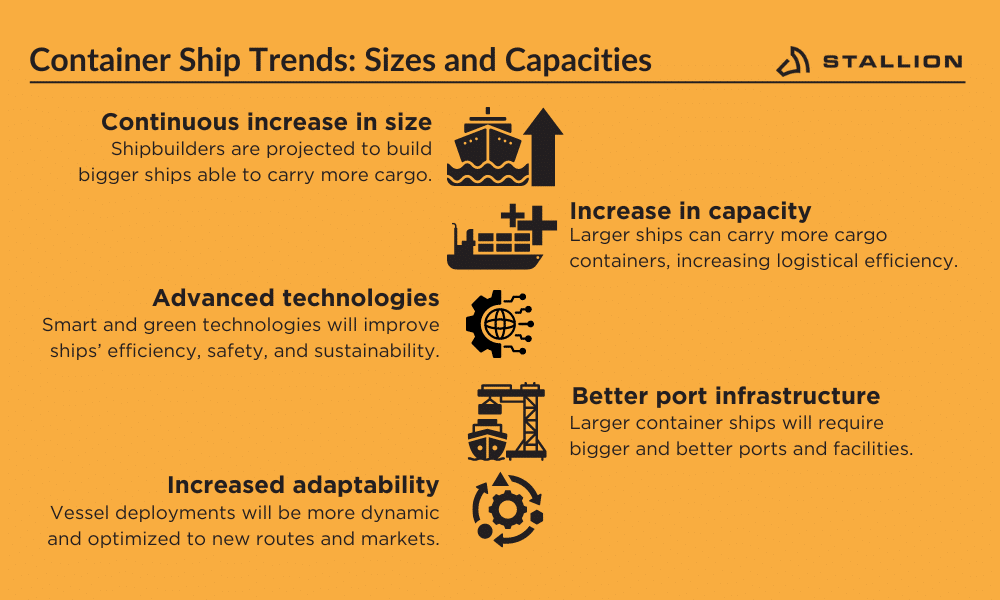 Container Ship Trends: Sizes and Capacities

STALLION

Continuous increase in size
Shipbuilders are projected to build bigger ships able to carry more cargo.

Increase in capacity
Larger ships can carry more cargo containers, increasing logistical efficiency.

Advanced technologies
Smart and green technologies will improve ships' efficiency, safety, and sustainability.

Better port infrastructure
Larger container ships will require bigger and better ports and facilities.

Increased adaptability
Vessel deployments will be more dynamic and optimized to new routes and markets.